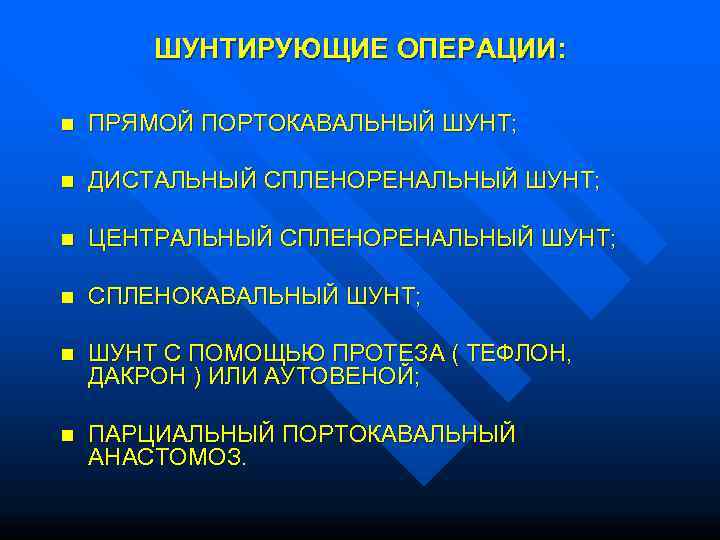 ШУНТИРУЮЩИЕ ОПЕРАЦИИ:

■ ПРЯМОЙ ПОРТОКАВАЛЬНЫЙ ШУНТ;

■ ДИСТАЛЬНЫЙ СПЛЕНОРЕНАЛЬНЫЙ ШУНТ;

■ ЦЕНТРАЛЬНЫЙ СПЛЕНОРЕНАЛЬНЫЙ ШУНТ;

■ СПЛЕНОКАВАЛЬНЫЙ ШУНТ;

■ ШУНТ С ПОМОЩЬЮ ПРОТЕЗА ( ТЕФЛОН, ДАКРОН ) ИЛИ АУТОВЕНОЙ;

■ ПАРЦИАЛЬНЫЙ ПОРТОКАВАЛЬНЫЙ АНАСТОМОЗ.